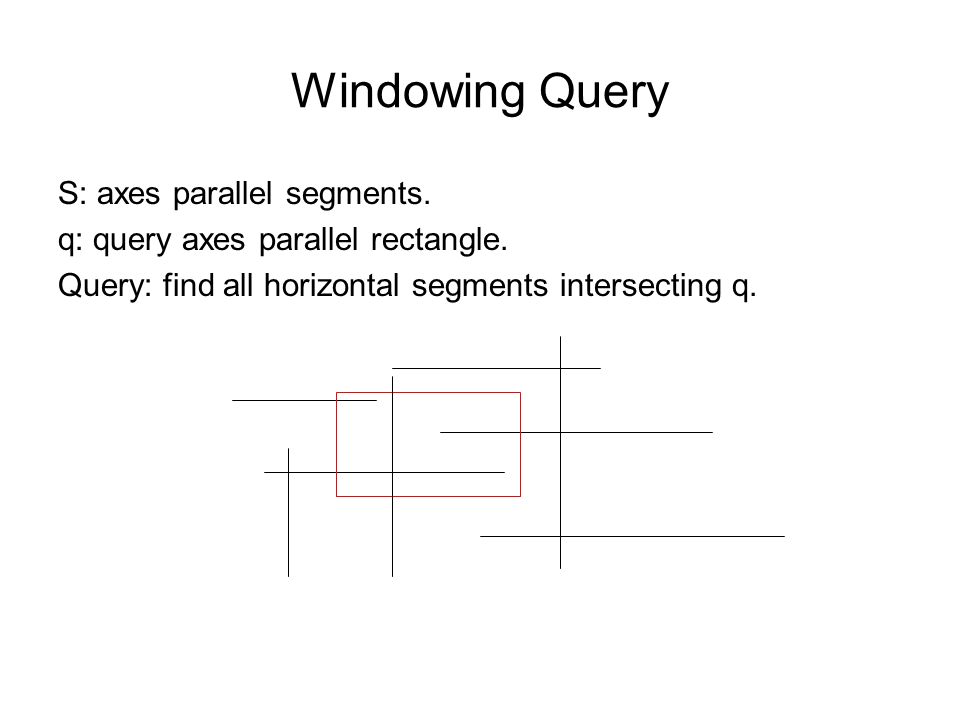 Windowing Query

S: axes parallel segments.

q: query axes parallel rectangle.

Query: find all horizontal segments intersecting q.